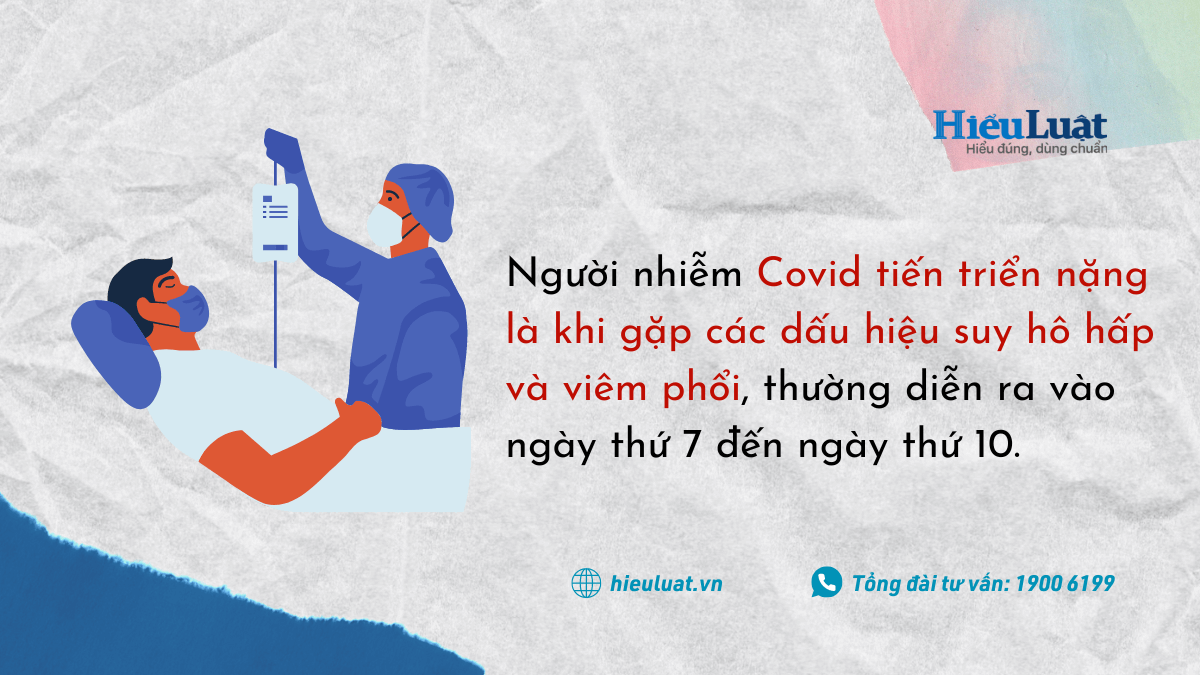 HiểuLuật
Hiểu đúng, dùng chuẩn

Người nhiễm Covid tiến triển nặng là khi gặp các dấu hiệu suy hô hấp và viêm phổi, thường diễn ra vào ngày thứ 7 đến ngày thứ 10.

hieuluat.vn

Tổng đài tư vấn: 1900 6199